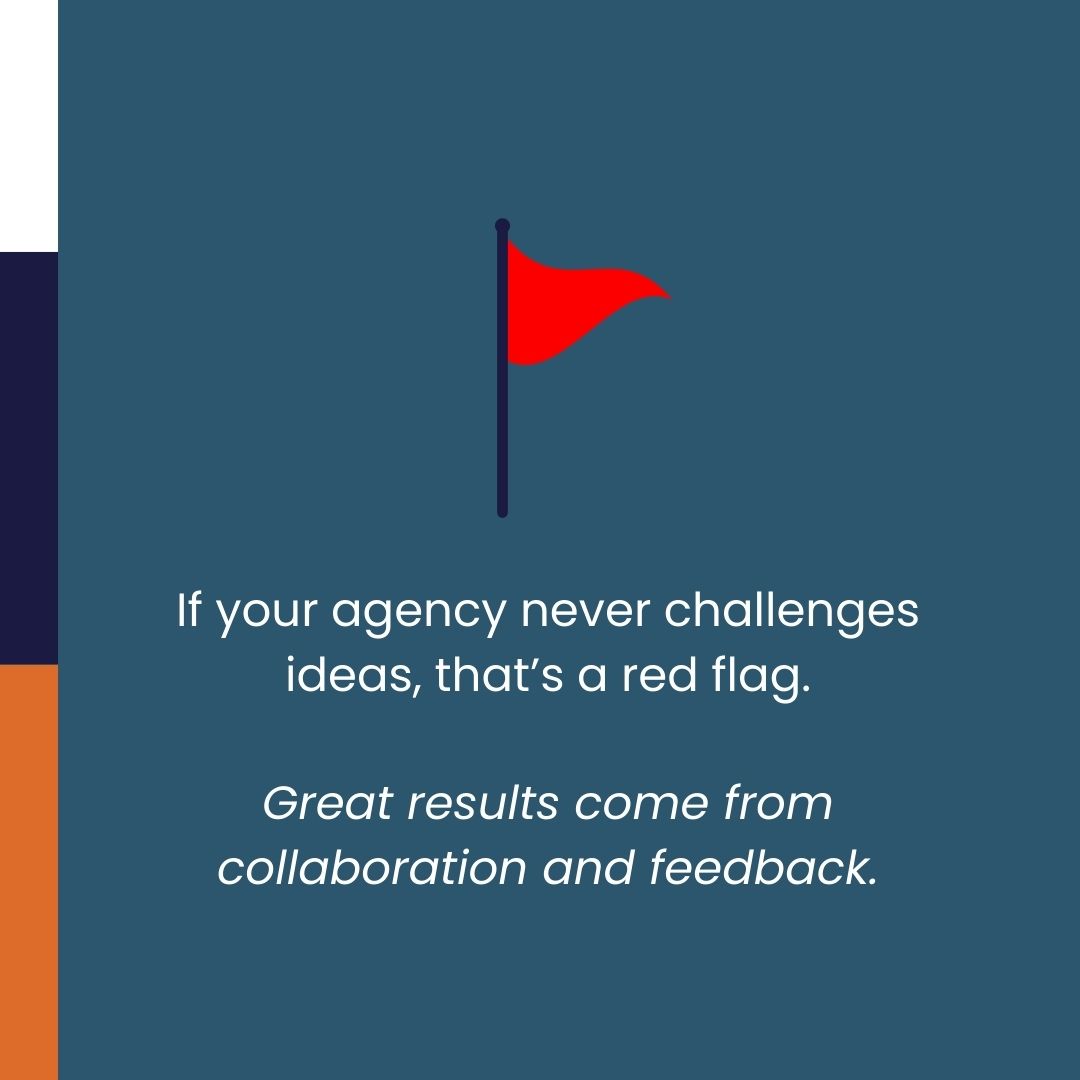 If your agency never challenges ideas, that’s a red flag.

Great results come from collaboration and feedback.